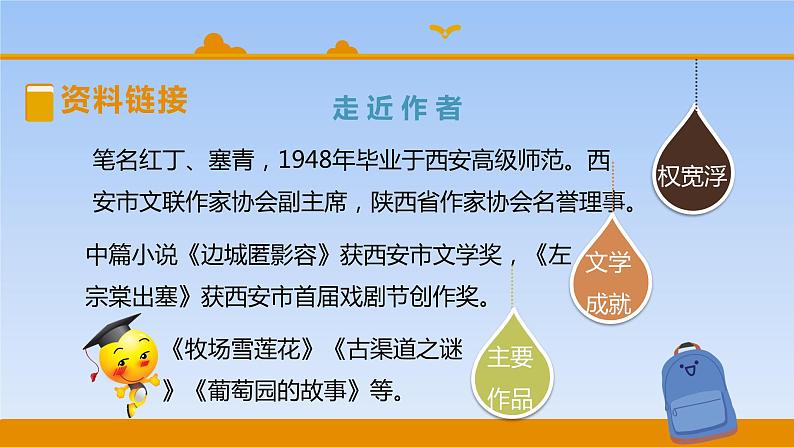 资料链接

走近作者

笔名红丁、塞青，1948年毕业于西安高级师范。西安市文联作家协会副主席，陕西省作家协会名誉理事。

权宽浮

中篇小说《边城匿影容》获西安市文学奖，《左宗棠出塞》获西安市首届戏剧节创作奖。

文学成就

《牧场雪莲花》《古渠道之谜》《葡萄园的故事》等。

主要作品